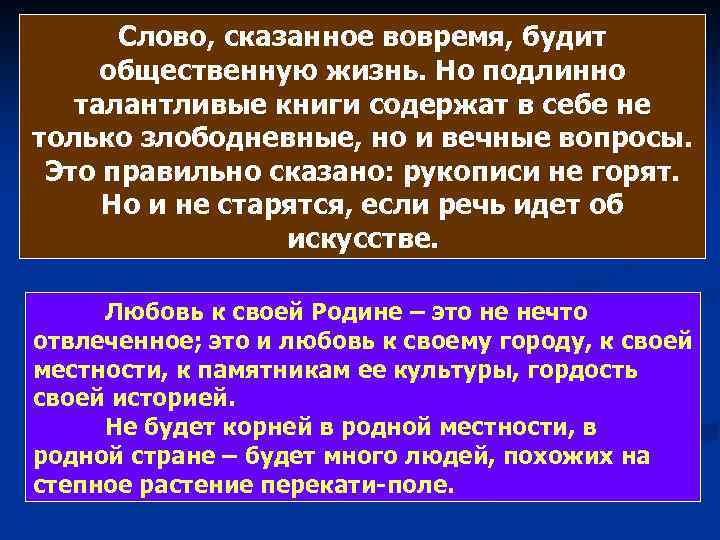 Слово, сказанное вовремя, будит общественную жизнь. Но подлинно талантливые книги содержат в себе не только злободневные, но и вечные вопросы. Это правильно сказано: рукописи не горят. Но и не старятся, если речь идет об искусстве.

Любовь к своей Родине – это не нечто отвлеченное; это и любовь к своему городу, к своей местности, к памятникам ее культуры, гордость своей историей.

Не будет корней в родной местности, в родной стране – будет много людей, похожих на степное растение перекати-поле.